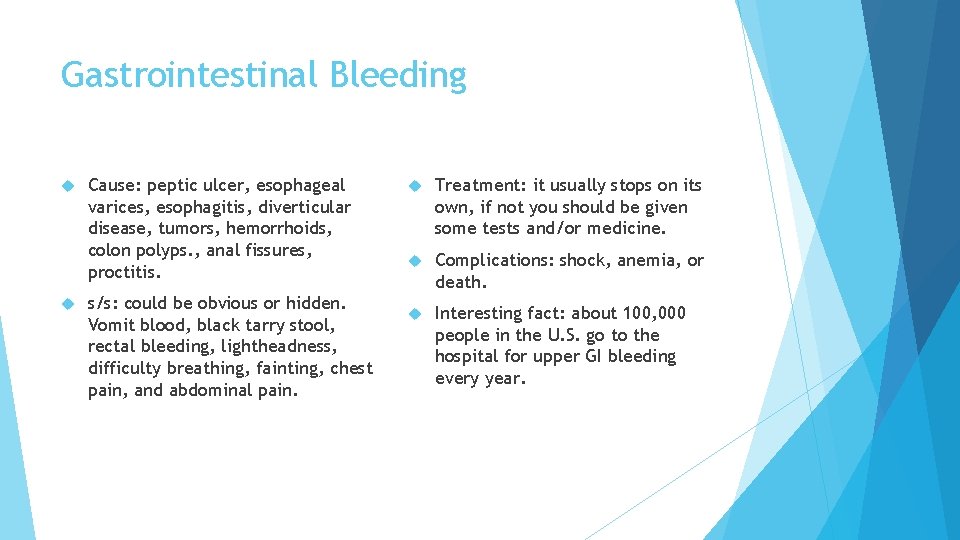 Gastrointestinal Bleeding

Cause: peptic ulcer, esophageal varices, esophagitis, diverticular disease, tumors, hemorrhoids, colon polyps., anal fissures, proctitis.

s/s: could be obvious or hidden. Vomit blood, black tarry stool, rectal bleeding, lightheadness, difficulty breathing, fainting, chest pain, and abdominal pain.

Treatment: it usually stops on its own, if not you should be given some tests and/or medicine.

Complications: shock, anemia, or death.

Interesting fact: about 100,000 people in the U.S. go to the hospital for upper GI bleeding every year.